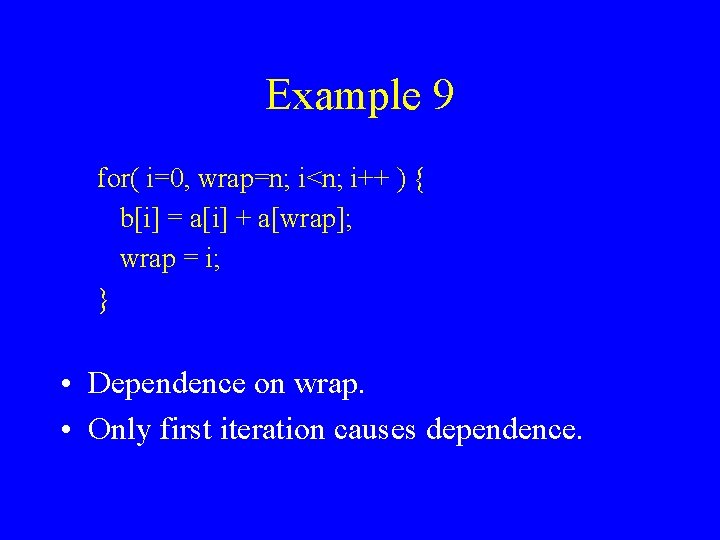 Example 9

for( i=0, wrap=n; i<n; i++ ) {
b[i] = a[i] + a[wrap];
wrap = i;
}

• Dependence on wrap.
• Only first iteration causes dependence.